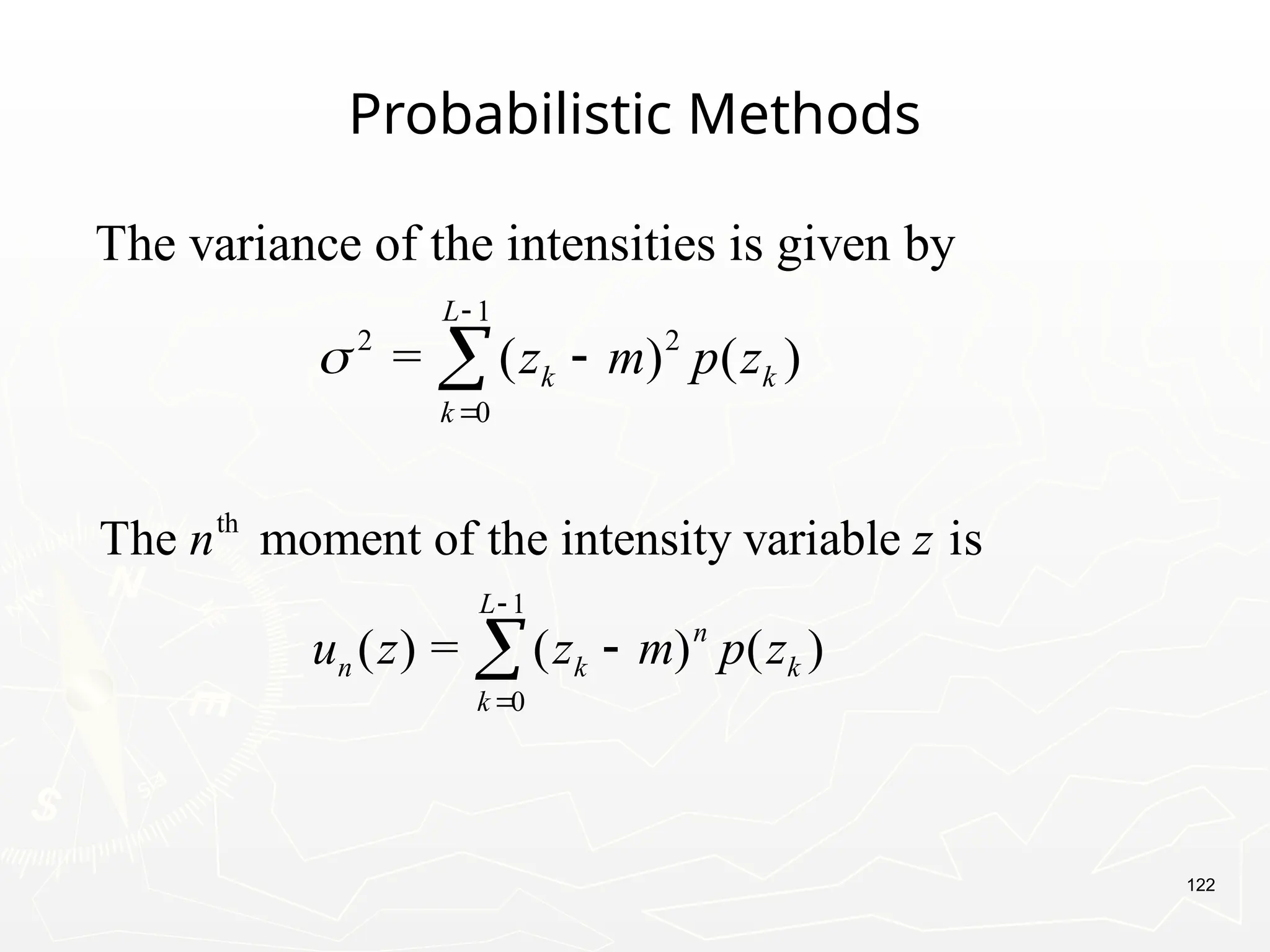 Probabilistic Methods

The variance of the intensities is given by

$\sigma^2 = \sum_{k=0}^{L-1} (z_k - m)^2 p(z_k)$

The $n^{\text{th}}$ moment of the intensity variable $z$ is

$u_n(z) = \sum_{k=0}^{L-1} (z_k - m)^n p(z_k)$

122